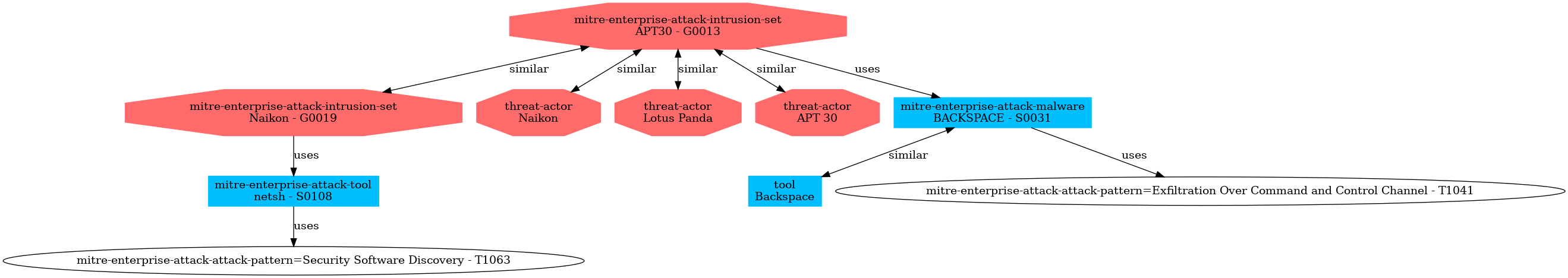 mitre-enterprise-attack-intrusion-set
APT30 - G0013

similar
similar
similar
similar
uses

mitre-enterprise-attack-intrusion-set
Naikon - G0019

threat-actor
Naikon

threat-actor
Lotus Panda

threat-actor
APT 30

mitre-enterprise-attack-malware
BACKSPACE - S0031

uses

similar

uses

mitre-enterprise-attack-tool
netsh - S0108

tool
Backspace

mitre-enterprise-attack-attack-pattern=Exfiltration Over Command and Control Channel - T1041

uses

mitre-enterprise-attack-attack-pattern=Security Software Discovery - T1063